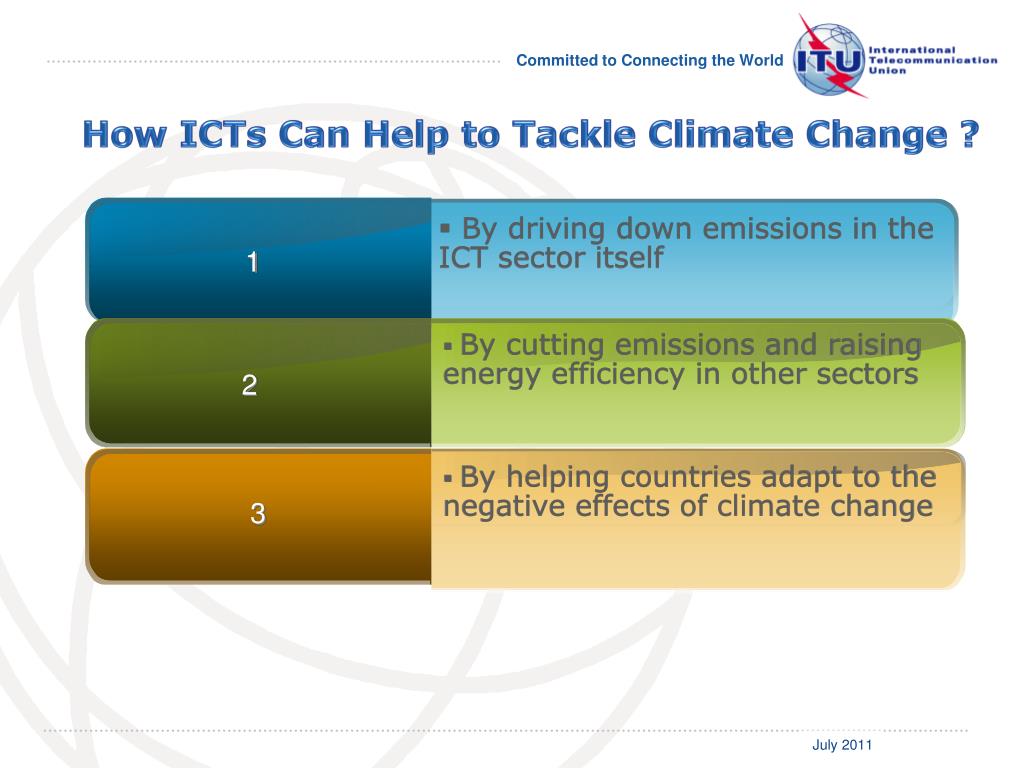 Committed to Connecting the World

ITU International Telecommunication Union

How ICTs Can Help to Tackle Climate Change ?

1

▪ By driving down emissions in the ICT sector itself

2

▪ By cutting emissions and raising energy efficiency in other sectors

3

▪ By helping countries adapt to the negative effects of climate change

July 2011